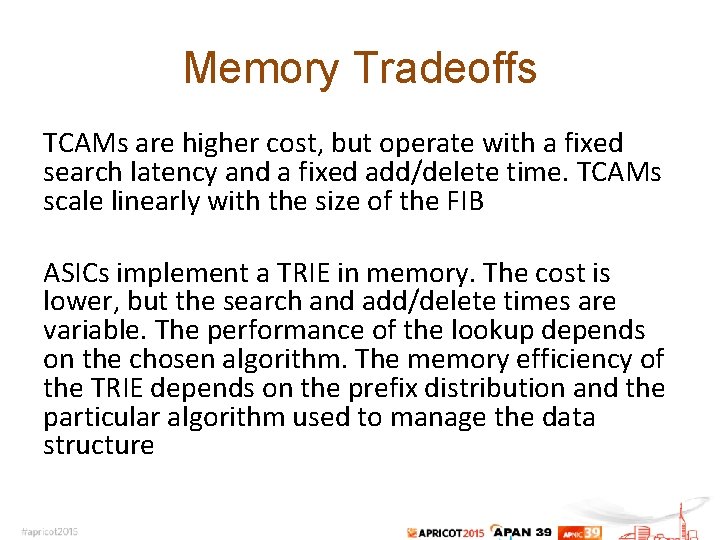 Memory Tradeoffs

TCAMs are higher cost, but operate with a fixed search latency and a fixed add/delete time. TCAMs scale linearly with the size of the FIB

ASICs implement a TRIE in memory. The cost is lower, but the search and add/delete times are variable. The performance of the lookup depends on the chosen algorithm. The memory efficiency of the TRIE depends on the prefix distribution and the particular algorithm used to manage the data structure

#apricot2015

APRICOT2015 APAN 39 APNIC 39